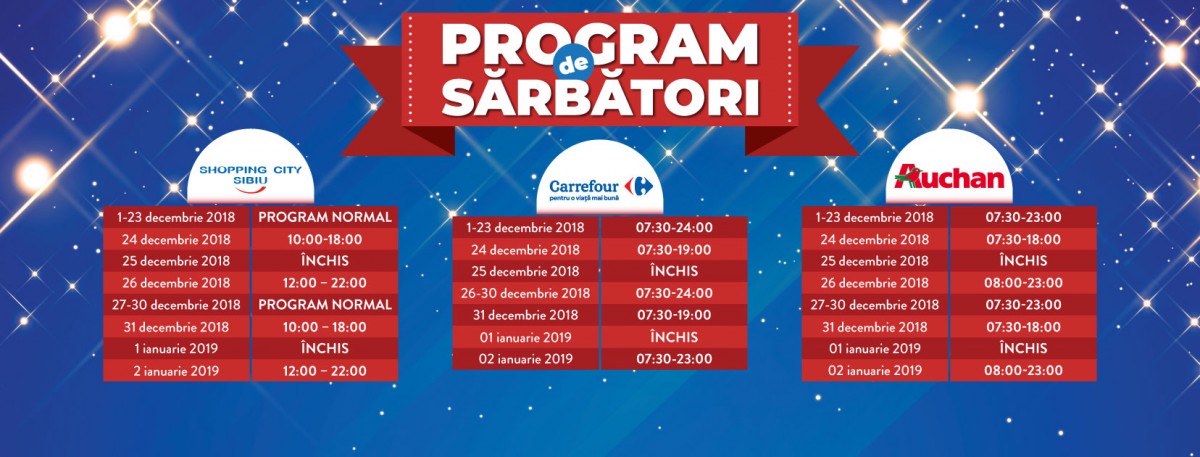 PROGRAM de SĂRBĂTORI

SHOPPING CITY SIBIU

| 1-23 decembrie 2018 | PROGRAM NORMAL |
|---|---|
| 24 decembrie 2018 | 10:00-18:00 |
| 25 decembrie 2018 | ÎNCHIS |
| 26 decembrie 2018 | 12:00 – 22:00 |
| 27-30 decembrie 2018 | PROGRAM NORMAL |
| 31 decembrie 2018 | 10:00 – 18:00 |
| 1 ianuarie 2019 | ÎNCHIS |
| 2 ianuarie 2019 | 12:00 – 22:00 |

Carrefour pentru o viață mai bună

| 1-23 decembrie 2018 | 07:30-24:00 |
|---|---|
| 24 decembrie 2018 | 07:30-19:00 |
| 25 decembrie 2018 | ÎNCHIS |
| 26-30 decembrie 2018 | 07:30-24:00 |
| 31 decembrie 2018 | 07:30-19:00 |
| 01 ianuarie 2019 | ÎNCHIS |
| 02 ianuarie 2019 | 07:30-23:00 |

Auchan

| 1-23 decembrie 2018 | 07:30-23:00 |
|---|---|
| 24 decembrie 2018 | 07:30-18:00 |
| 25 decembrie 2018 | ÎNCHIS |
| 26 decembrie 2018 | 08:00-23:00 |
| 27-30 decembrie 2018 | 07:30-23:00 |
| 31 decembrie 2018 | 07:30-18:00 |
| 01 ianuarie 2019 | ÎNCHIS |
| 02 ianuarie 2019 | 08:00-23:00 |